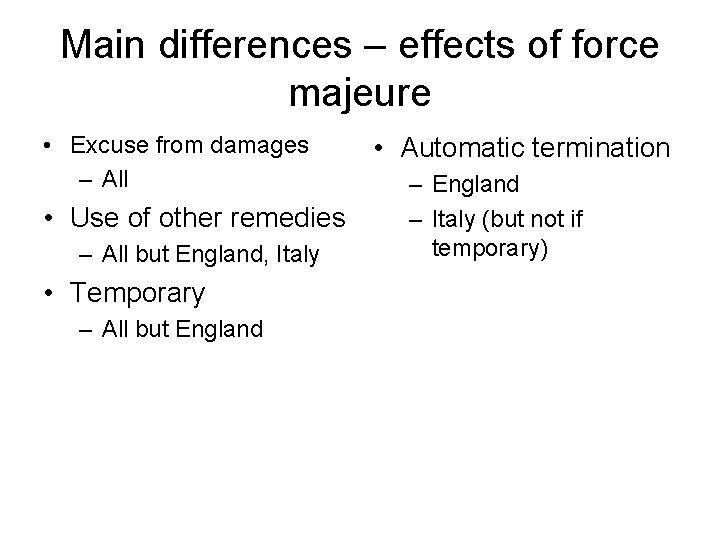 Main differences – effects of force majeure

• Excuse from damages
– All
• Use of other remedies
– All but England, Italy
• Temporary
– All but England

• Automatic termination
– England
– Italy (but not if temporary)